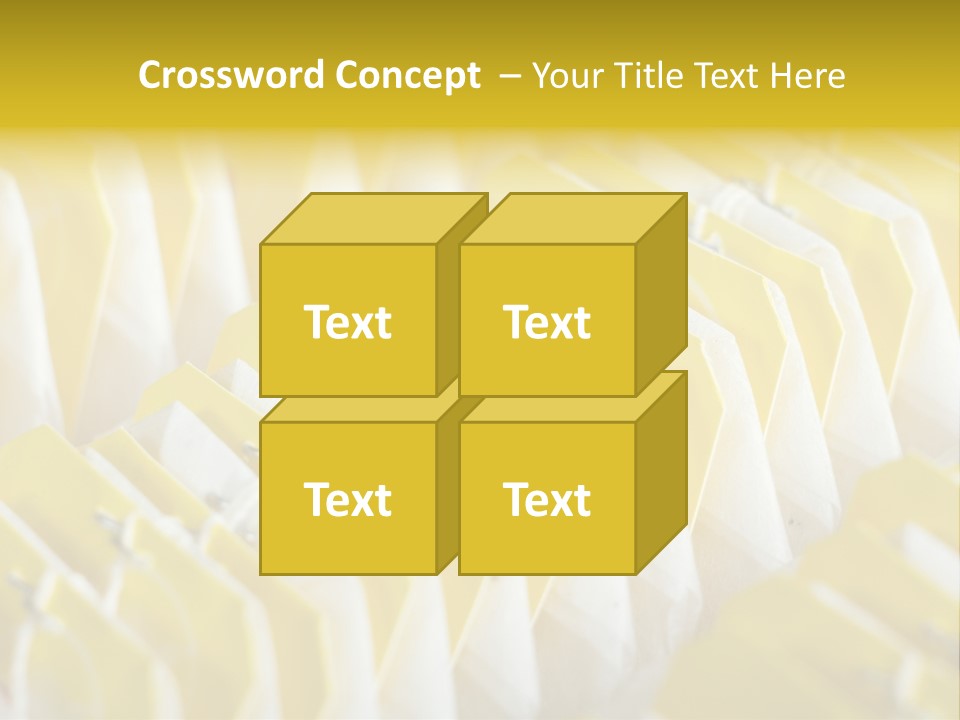 Crossword Concept – Your Title Text Here

Text

Text

Text

Text